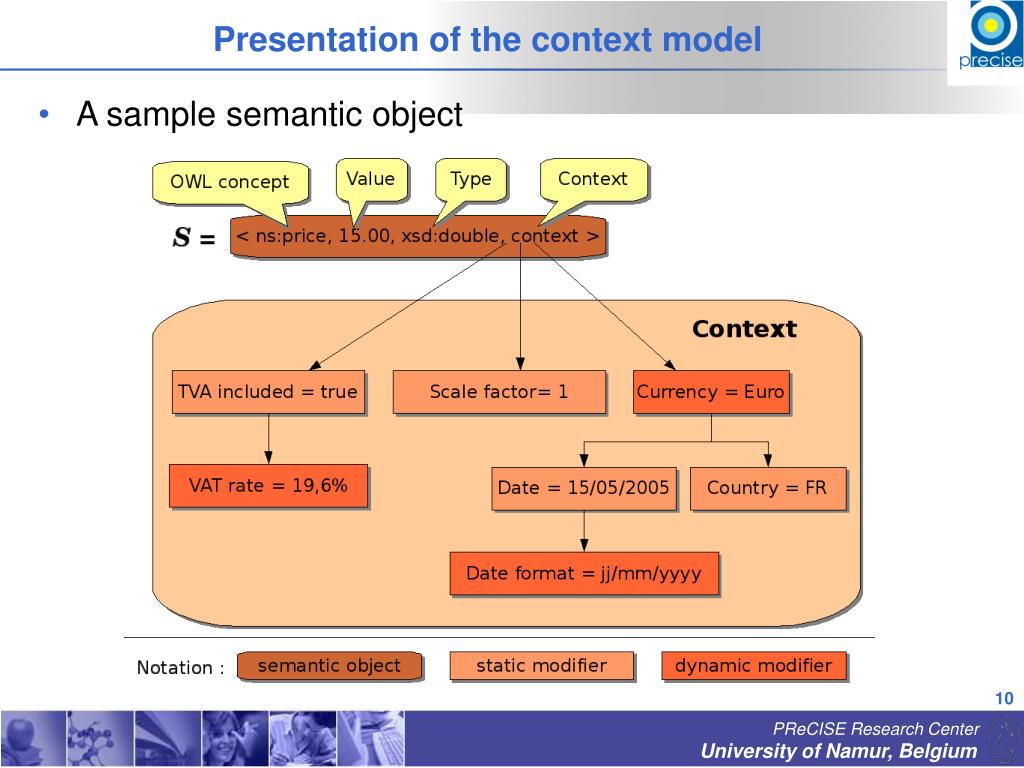 Presentation of the context model

precise

• A sample semantic object

OWL concept

Value

Type

Context

$S$ = < ns:price, 15.00, xsd:double, context >

Context

TVA included = true

Scale factor= 1

Currency = Euro

VAT rate = 19,6%

Date = 15/05/2005

Country = FR

Date format = jj/mm/yyyy

Notation : semantic object static modifier dynamic modifier

10

PReCISE Research Center
University of Namur, Belgium